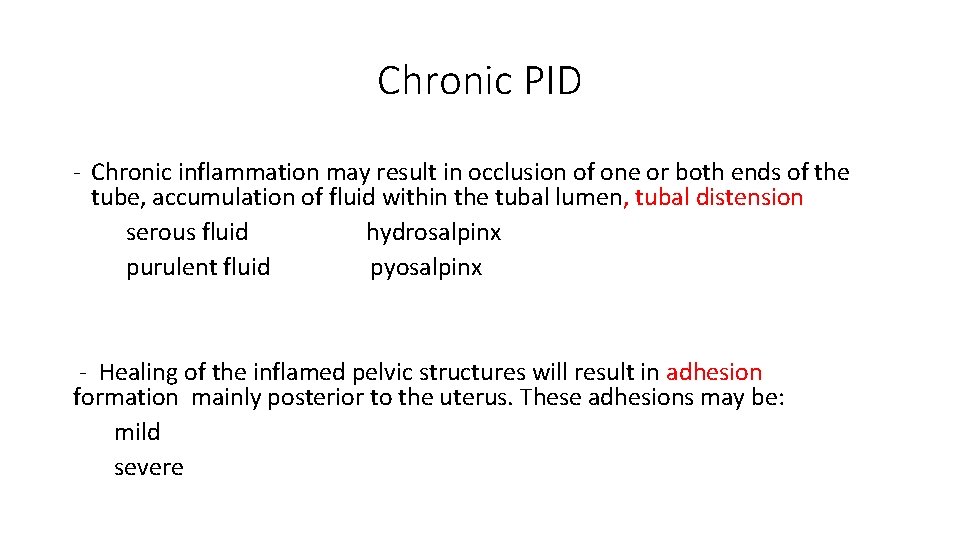 Chronic PID

- Chronic inflammation may result in occlusion of one or both ends of the tube, accumulation of fluid within the tubal lumen, tubal distension

serous fluid hydrosalpinx

purulent fluid pyosalpinx

- Healing of the inflamed pelvic structures will result in adhesion formation mainly posterior to the uterus. These adhesions may be:

mild

severe